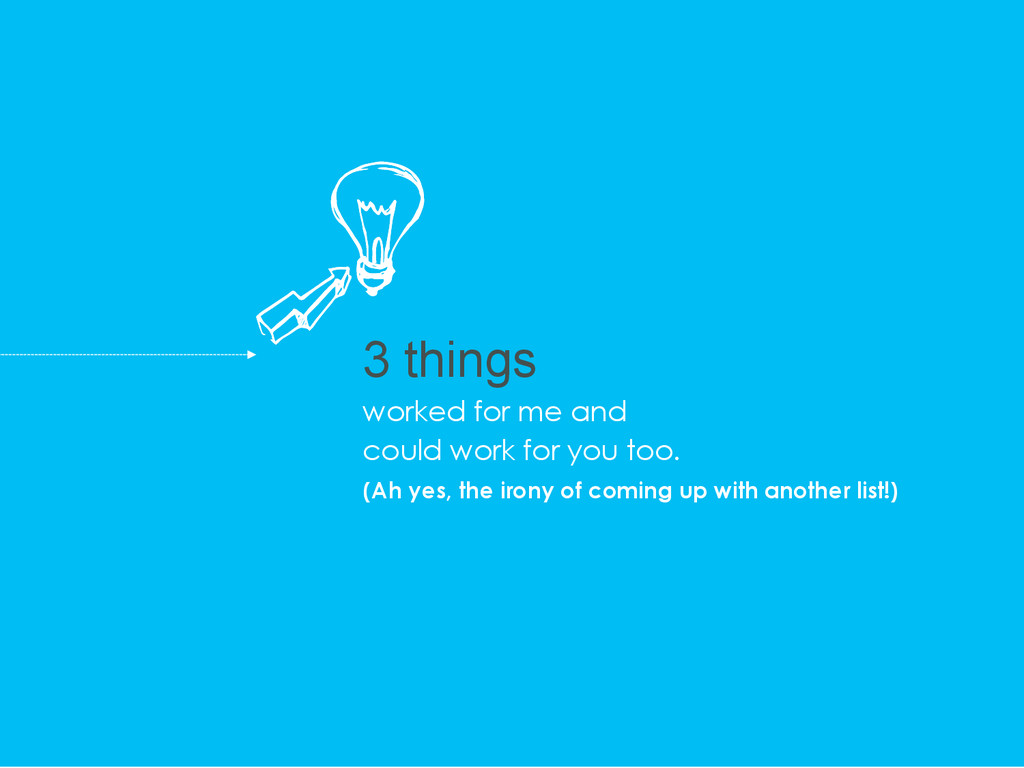 3 things

worked for me and
could work for you too.

(Ah yes, the irony of coming up with another list!)